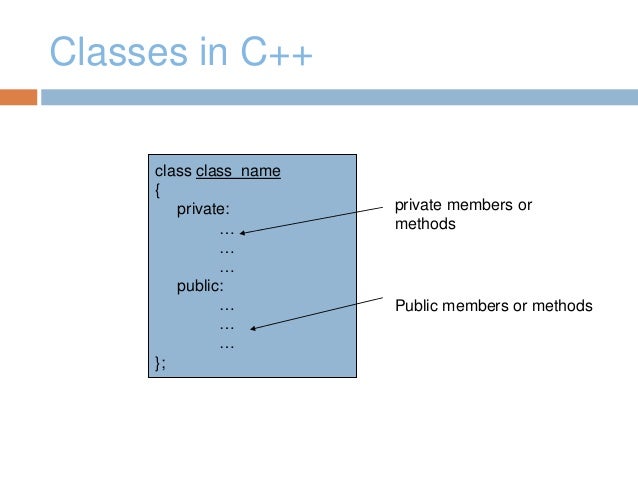 Classes in C++

class class_name
{
private:
…
…
…
public:
…
…
…
};

private members or methods

Public members or methods